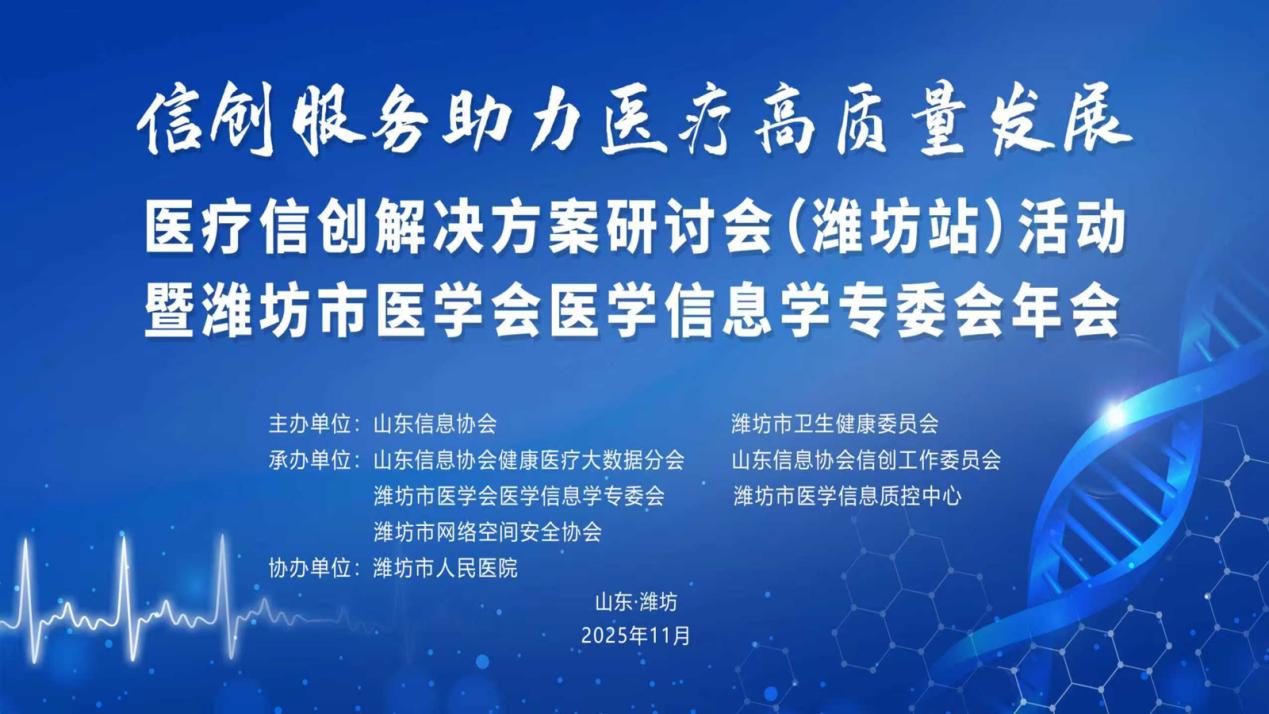 信创服务助力医疗高质量发展

医疗信创解决方案研讨会（潍坊站）活动
暨潍坊市医学会医学信息学专委会年会

主办单位：山东信息协会　　潍坊市卫生健康委员会
承办单位：山东信息协会健康医疗大数据分会　　山东信息协会信创工作委员会
潍坊市医学会医学信息学专委会　　潍坊市医学信息质控中心
潍坊市网络空间安全协会
协办单位：潍坊市人民医院

山东·潍坊
2025年11月